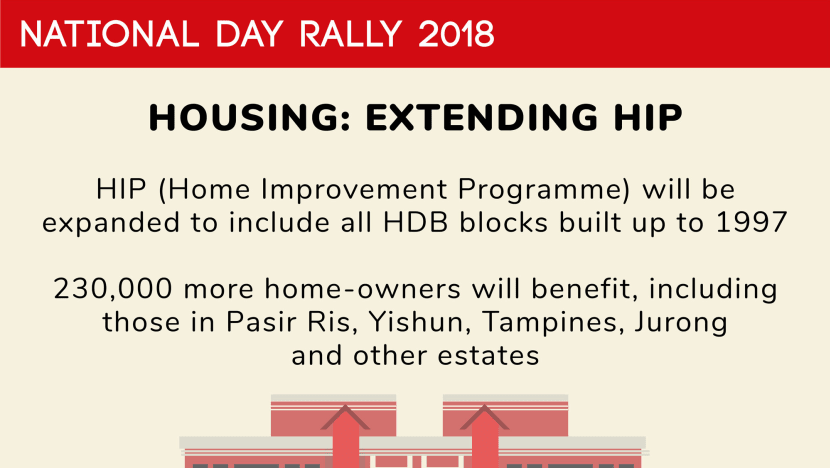 NATIONAL DAY RALLY 2018

HOUSING: EXTENDING HIP

HIP (Home Improvement Programme) will be expanded to include all HDB blocks built up to 1997

230,000 more home-owners will benefit, including those in Pasir Ris, Yishun, Tampines, Jurong and other estates